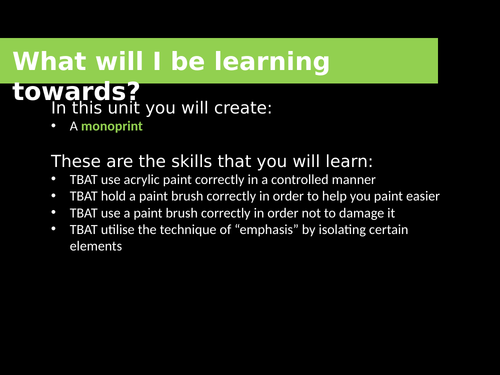 What will I be learning towards?

In this unit you will create:
• A monoprint

These are the skills that you will learn:
• TBAT use acrylic paint correctly in a controlled manner
• TBAT hold a paint brush correctly in order to help you paint easier
• TBAT use a paint brush correctly in order not to damage it
• TBAT utilise the technique of “emphasis” by isolating certain elements